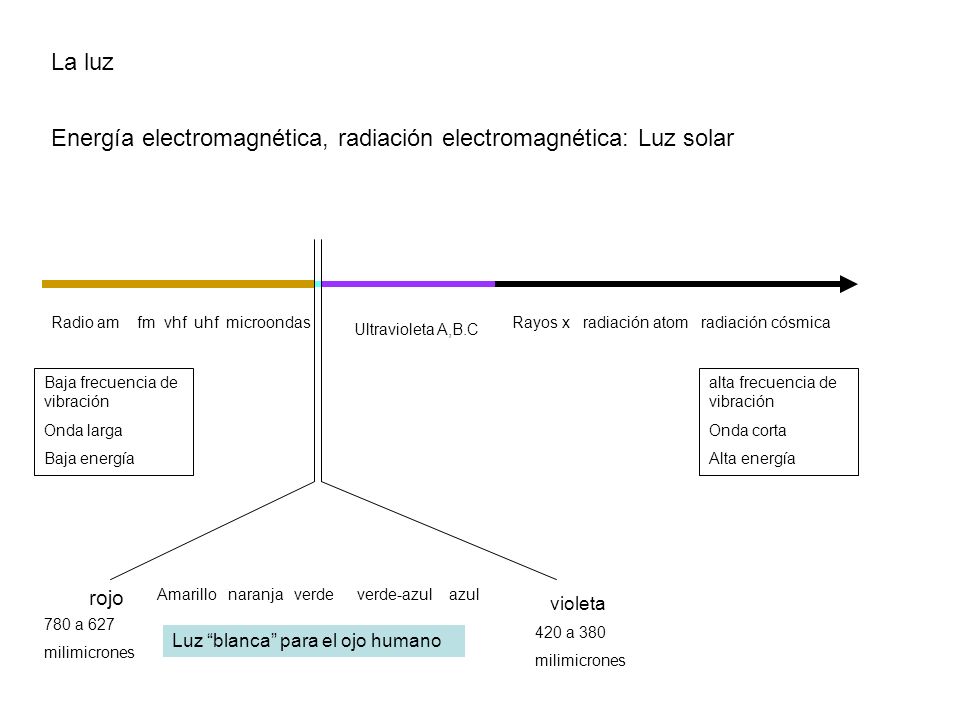 La luz

Energía electromagnética, radiación electromagnética: Luz solar

Radio am fm vhf uhf microondas

Ultravioleta A,B.C

Rayos x radiación atom radiación cósmica

Baja frecuencia de vibración
Onda larga
Baja energía

alta frecuencia de vibración
Onda corta
Alta energía

rojo
780 a 627
milimicrones

Amarillo naranja verde verde-azul azul

Luz “blanca” para el ojo humano

violeta
420 a 380
milimicrones